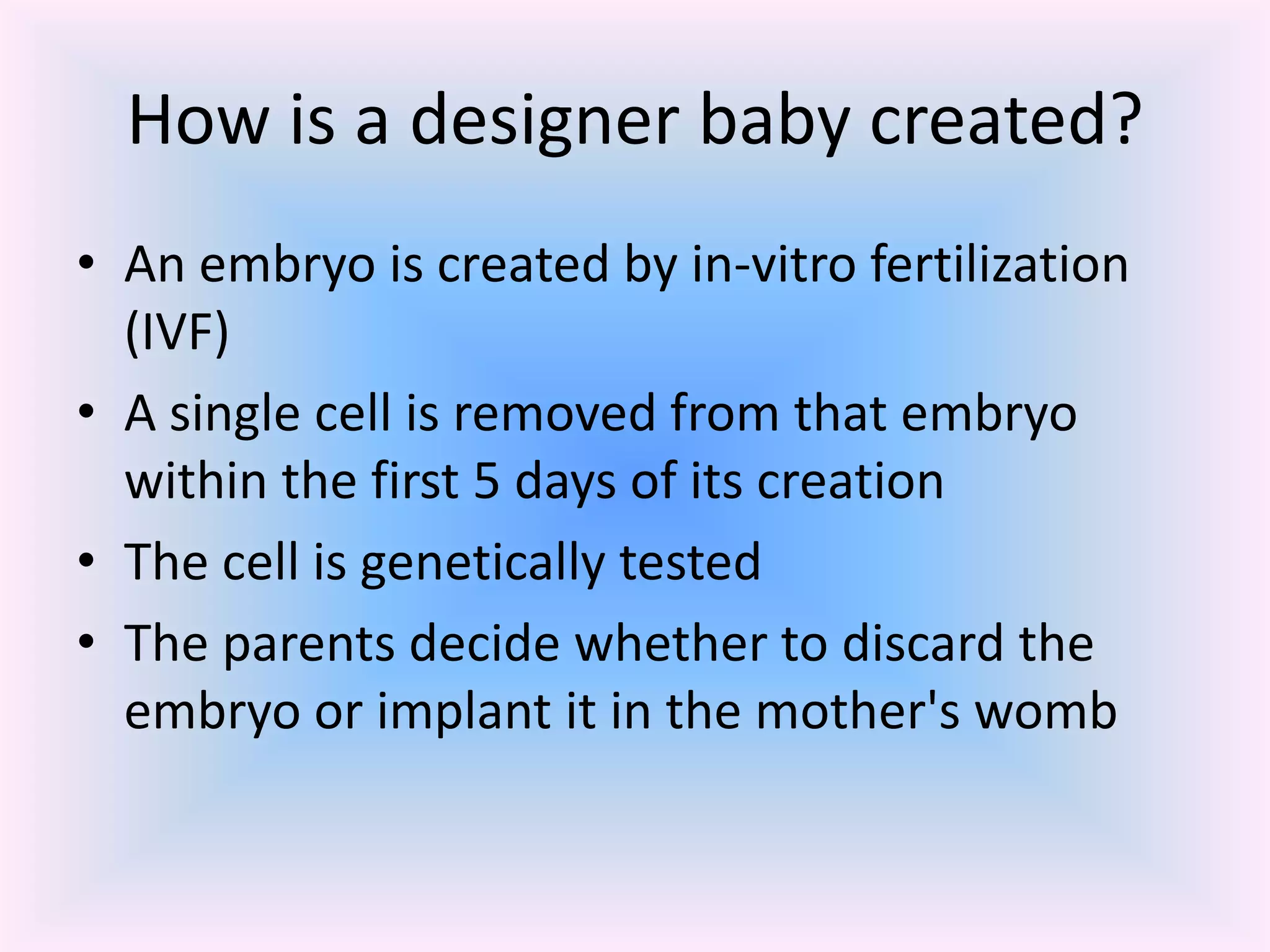 How is a designer baby created?

• An embryo is created by in-vitro fertilization (IVF)
• A single cell is removed from that embryo within the first 5 days of its creation
• The cell is genetically tested
• The parents decide whether to discard the embryo or implant it in the mother's womb